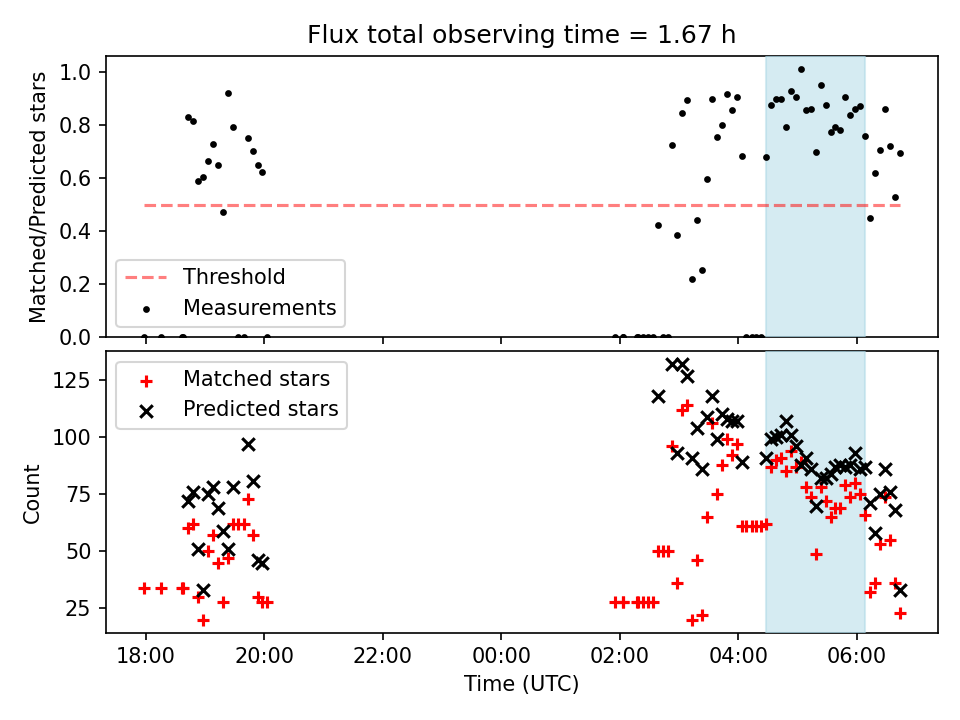 Flux total observing time = 1.67 h

Matched/Predicted stars

1.0
0.8
0.6
0.4
0.2
0.0

Threshold
Measurements

Count

125
100
75
50
25

Matched stars
Predicted stars

18:00
20:00
22:00
00:00
02:00
04:00
06:00

Time (UTC)